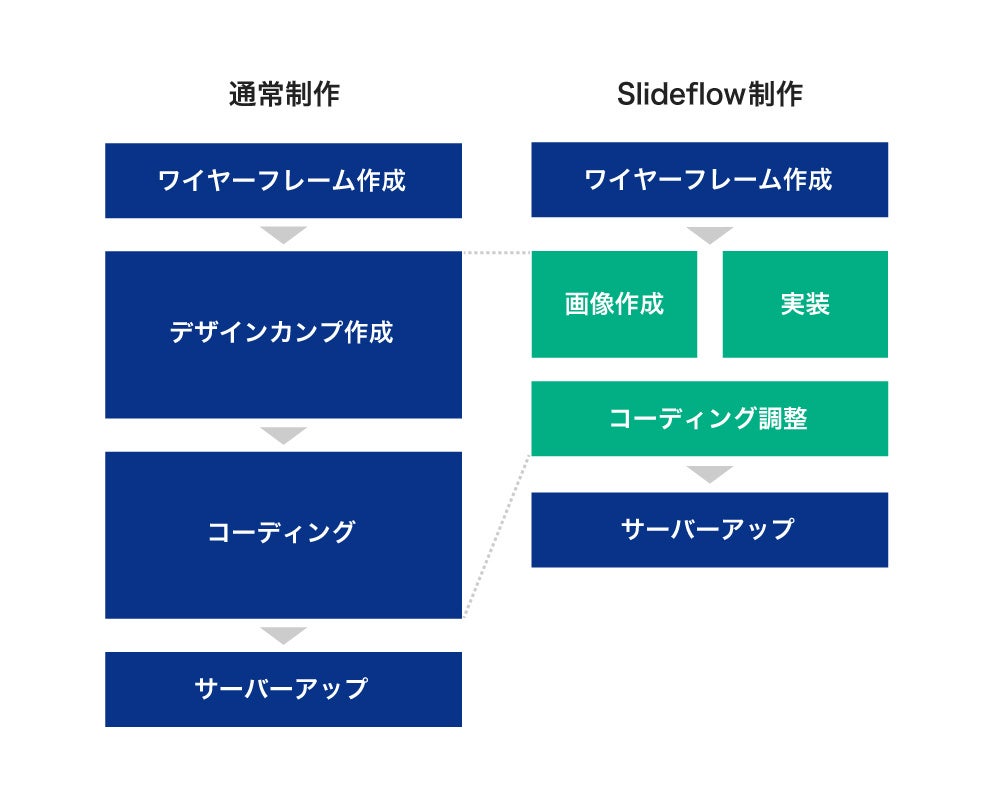 通常制作

ワイヤーフレーム作成

デザインカンプ作成

コーディング

サーバーアップ

Slideflow制作

ワイヤーフレーム作成

画像作成

実装

コーディング調整

サーバーアップ